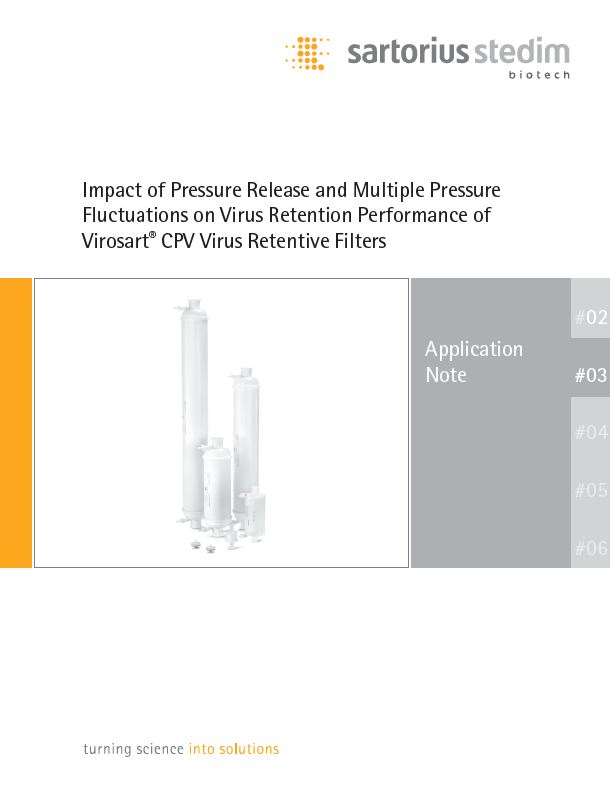 sartorius stedim
biotech

Impact of Pressure Release and Multiple Pressure Fluctuations on Virus Retention Performance of Virosart® CPV Virus Retentive Filters

Application Note

#02
#03
#04
#05
#06

turning science into solutions